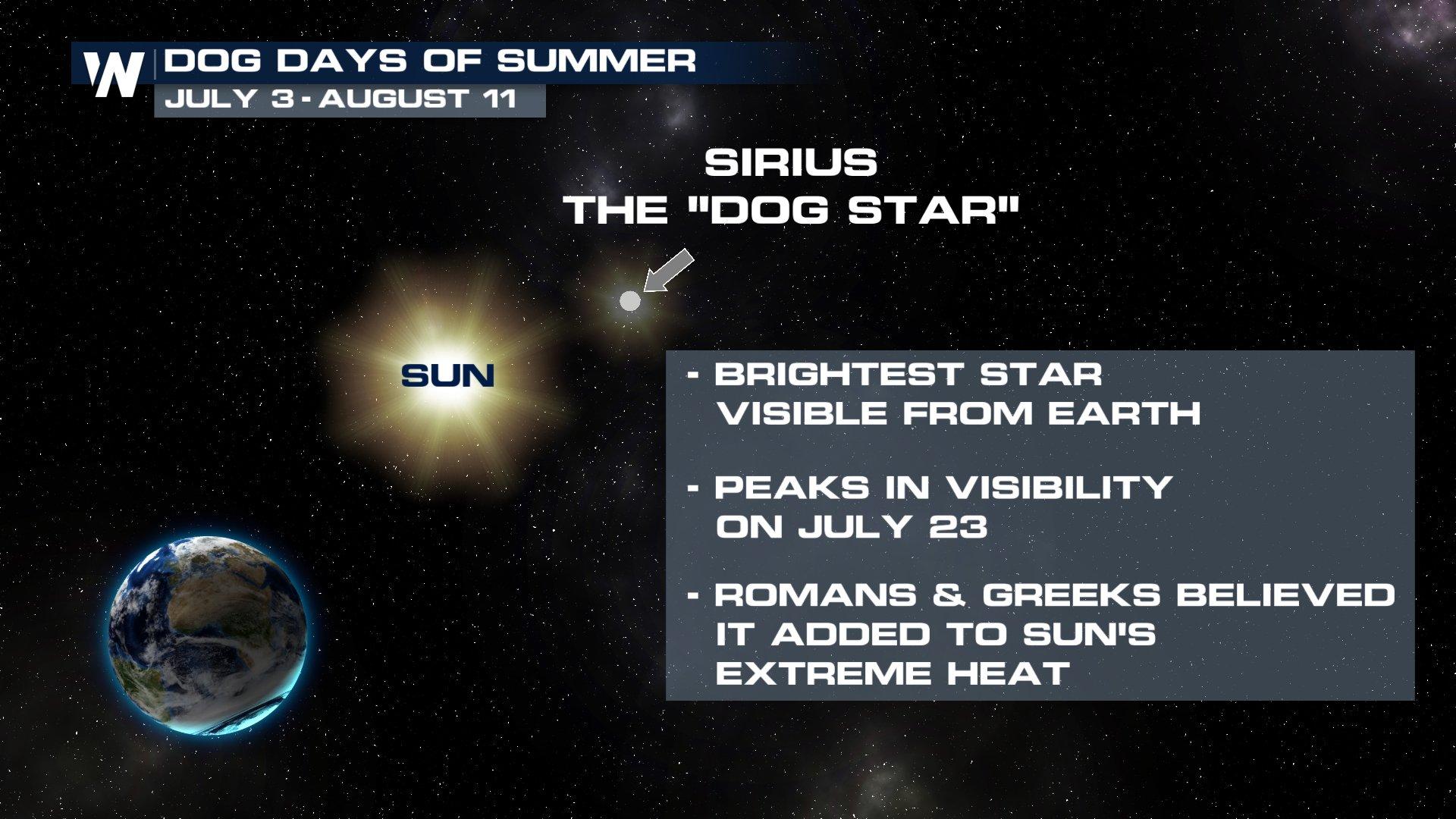 W DOG DAYS OF SUMMER
JULY 3 - AUGUST 11

SIRIUS
THE "DOG STAR"

SUN

- BRIGHTEST STAR VISIBLE FROM EARTH

- PEAKS IN VISIBILITY ON JULY 23

- ROMANS & GREEKS BELIEVED IT ADDED TO SUN'S EXTREME HEAT